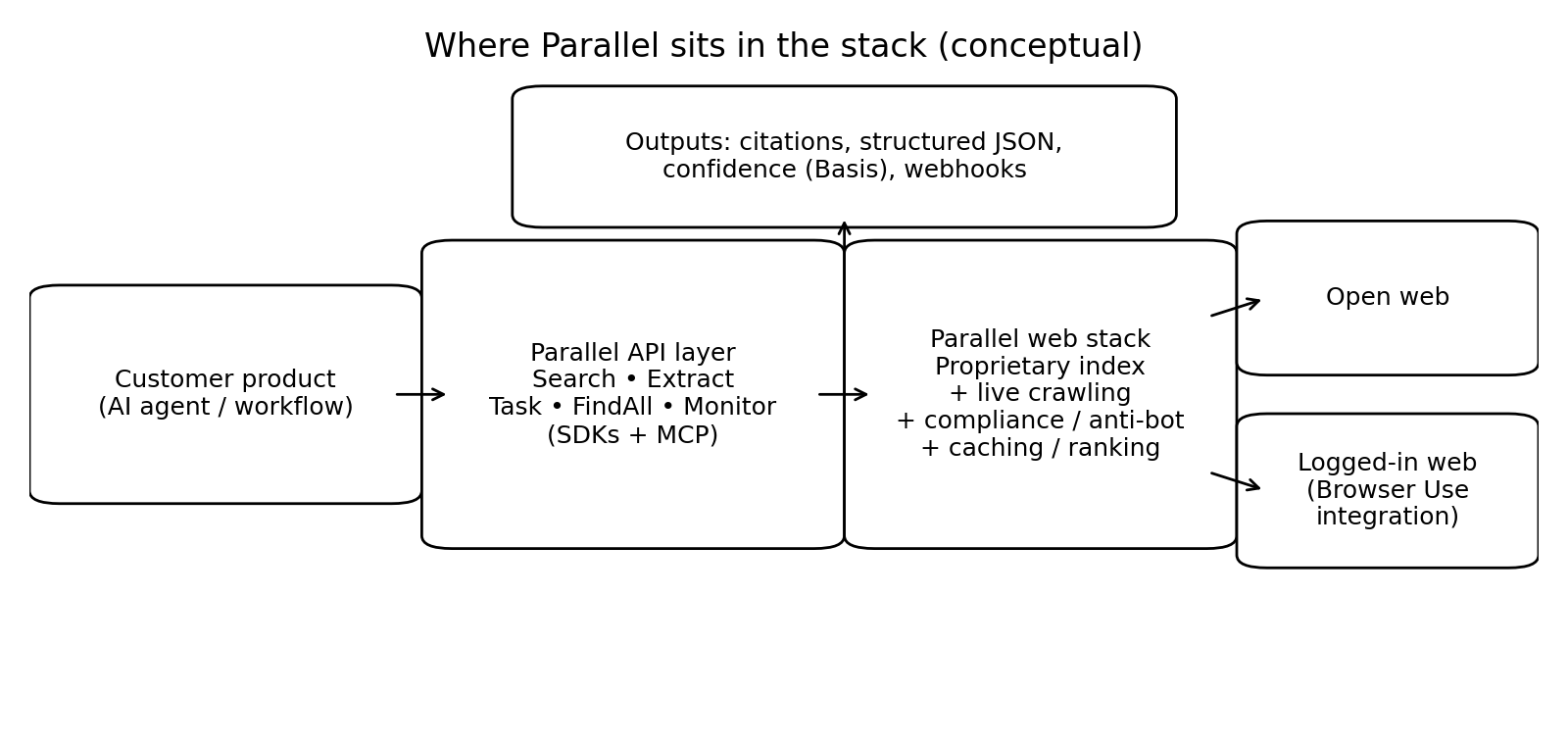 Where Parallel sits in the stack (conceptual)

Outputs: citations, structured JSON, confidence (Basis), webhooks

Customer product (AI agent / workflow)

Parallel API layer
Search • Extract
Task • FindAll • Monitor
(SDKs + MCP)

Parallel web stack
Proprietary index
+ live crawling
+ compliance / anti-bot
+ caching / ranking

Open web

Logged-in web (Browser Use integration)